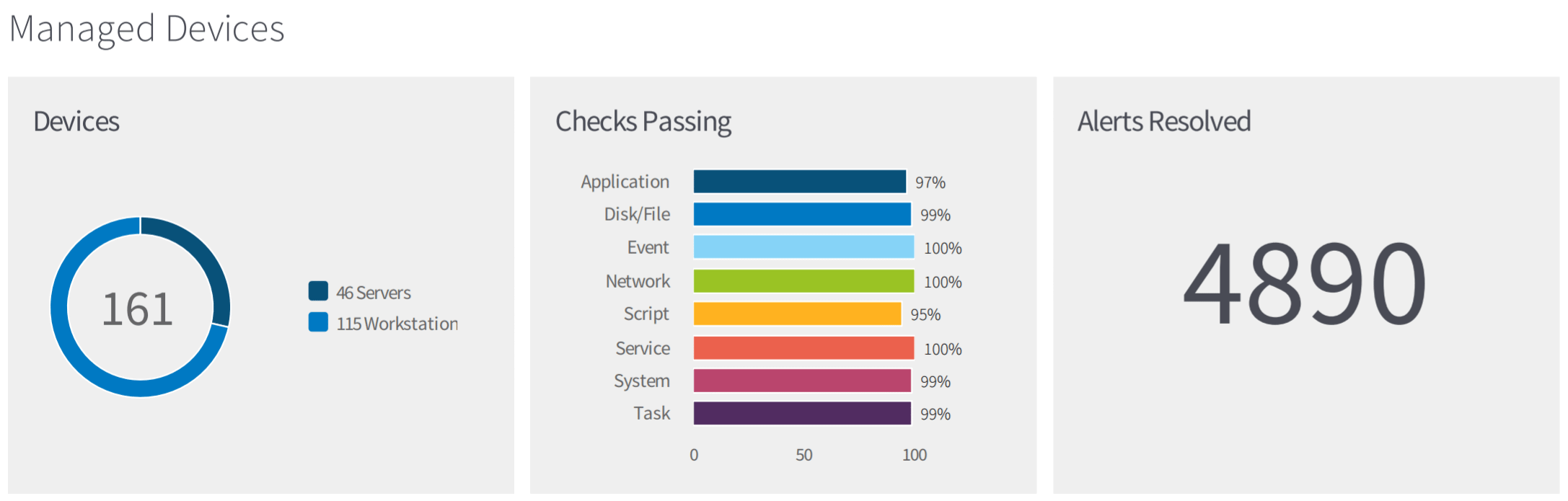 Managed Devices

Devices

161

46 Servers
115 Workstation

Checks Passing

Application 97%
Disk/File 99%
Event 100%
Network 100%
Script 95%
Service 100%
System 99%
Task 99%

0 50 100

Alerts Resolved

4890